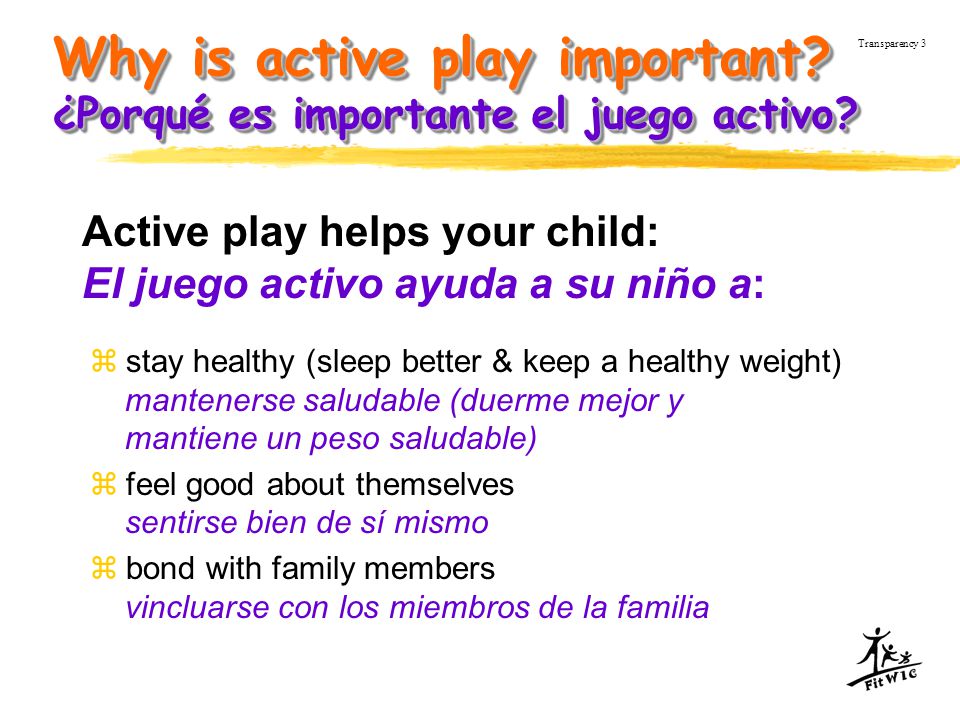 Why is active play important?
¿Porqué es importante el juego activo?

Transparency 3

Active play helps your child:
El juego activo ayuda a su niño a:

⌘ stay healthy (sleep better & keep a healthy weight)
mantenerse saludable (duerme mejor y mantiene un peso saludable)

⌘ feel good about themselves
sentirse bien de sí mismo

⌘ bond with family members
vincluarse con los miembros de la familia

Fit WIC